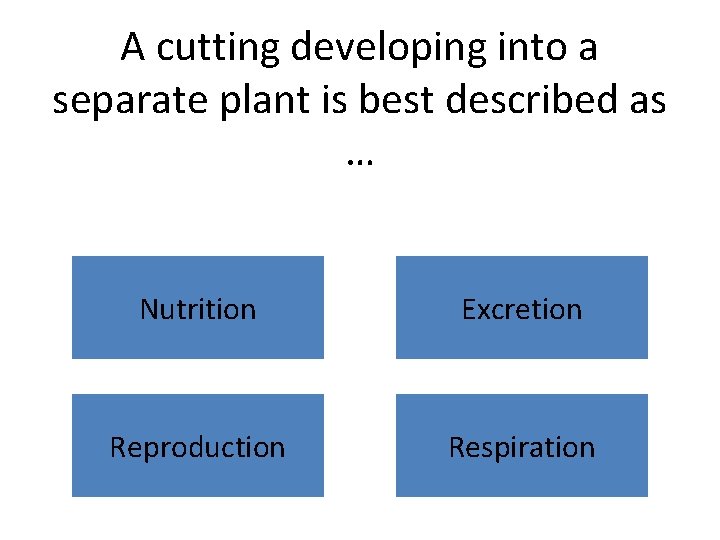 A cutting developing into a separate plant is best described as …

Nutrition

Excretion

Reproduction

Respiration